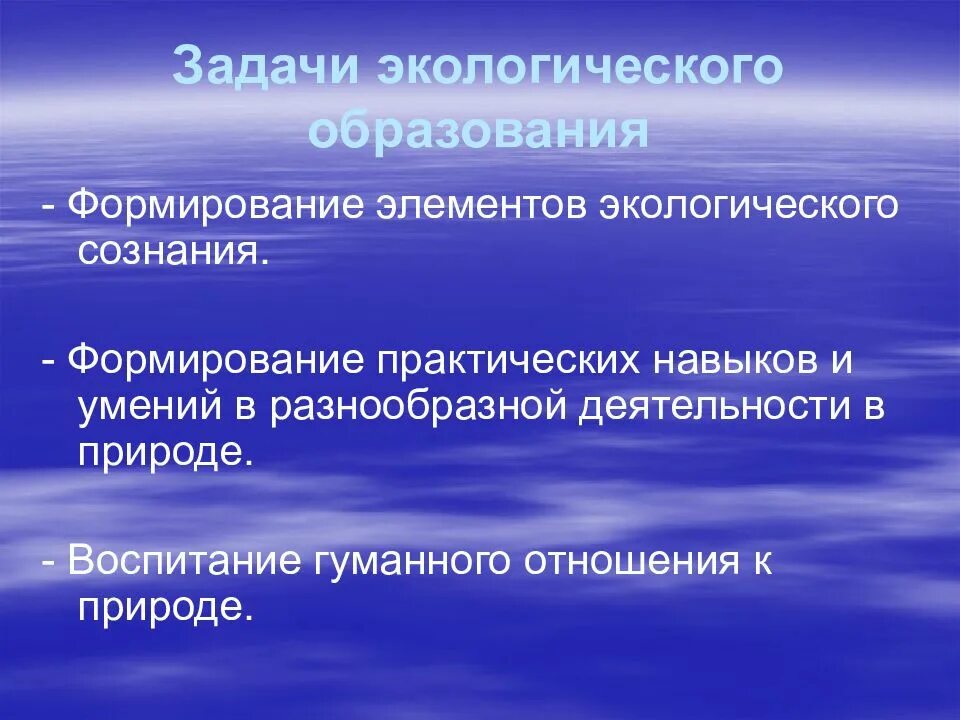 Задачи экологического образования

- Формирование элементов экологического сознания.

- Формирование практических навыков и умений в разнообразной деятельности в природе.

- Воспитание гуманного отношения к природе.